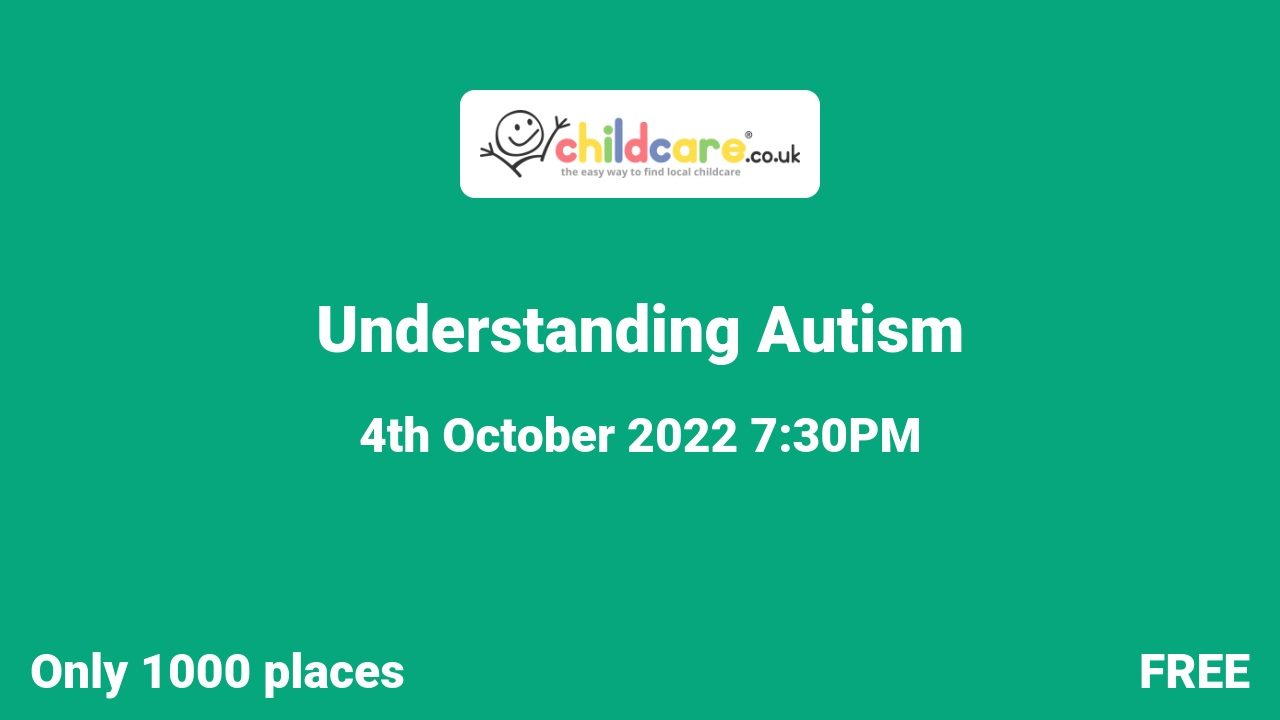 childcare®.co.uk
the easy way to find local childcare

Understanding Autism

4th October 2022 7:30PM

Only 1000 places

FREE